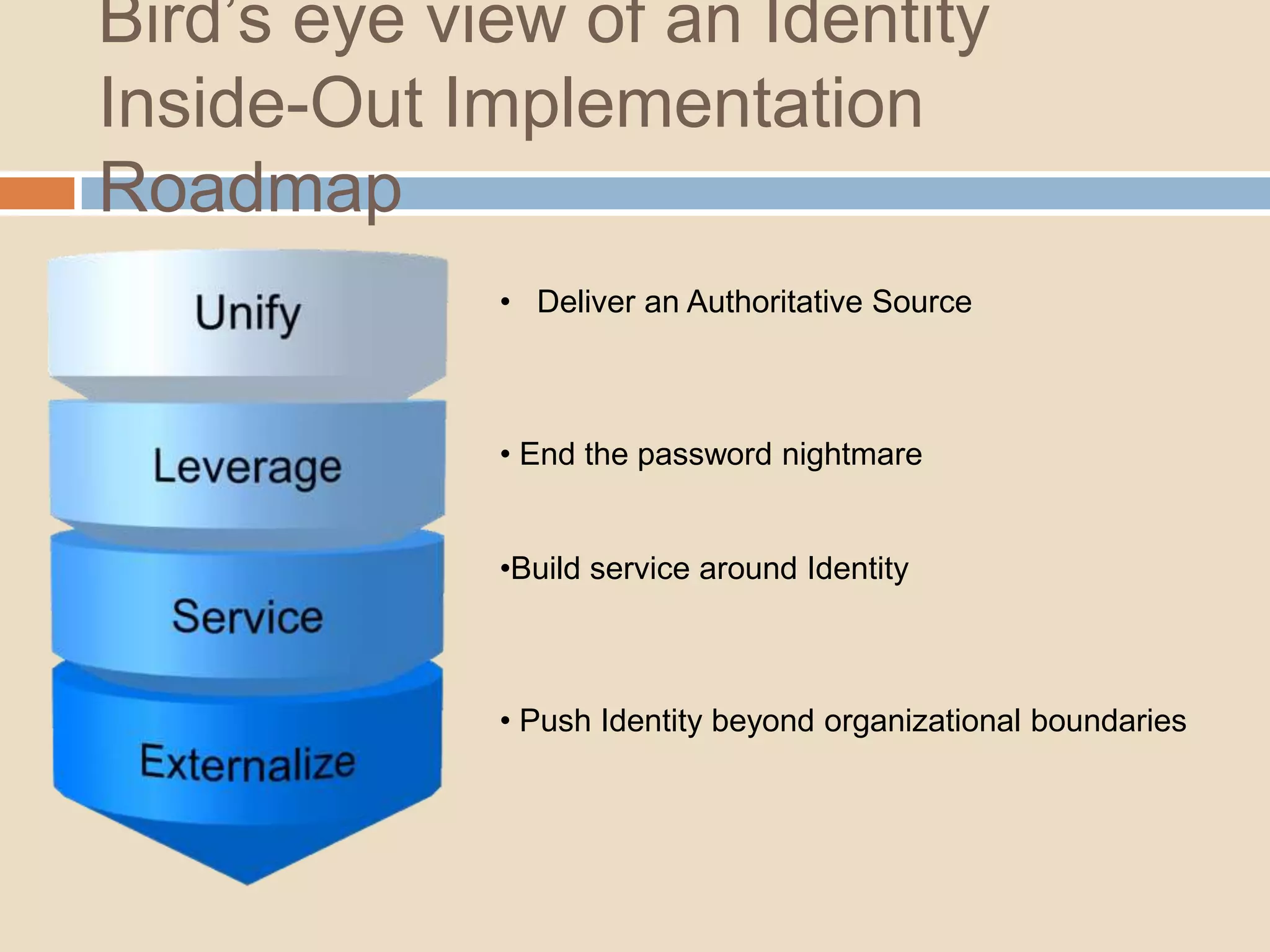 Bird's eye view of an Identity Inside-Out Implementation Roadmap

Unify

Leverage

Service

Externalize

• Deliver an Authoritative Source

• End the password nightmare

•Build service around Identity

• Push Identity beyond organizational boundaries